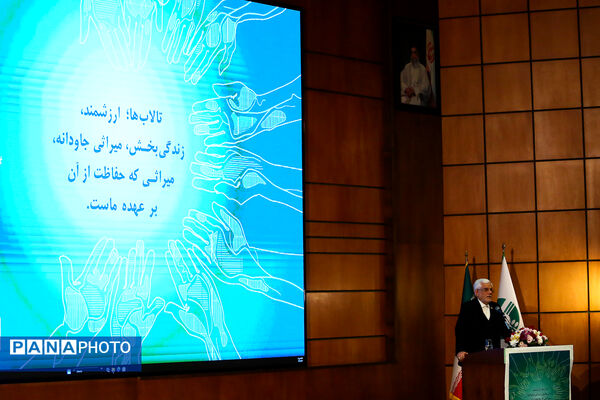 تالاب‌ها؛ ارزشمند،
زندگی‌بخش، میراثی جاودانه،
میراثی که حفاظت از آن
بر عهده ماست.

PANAPHOTO